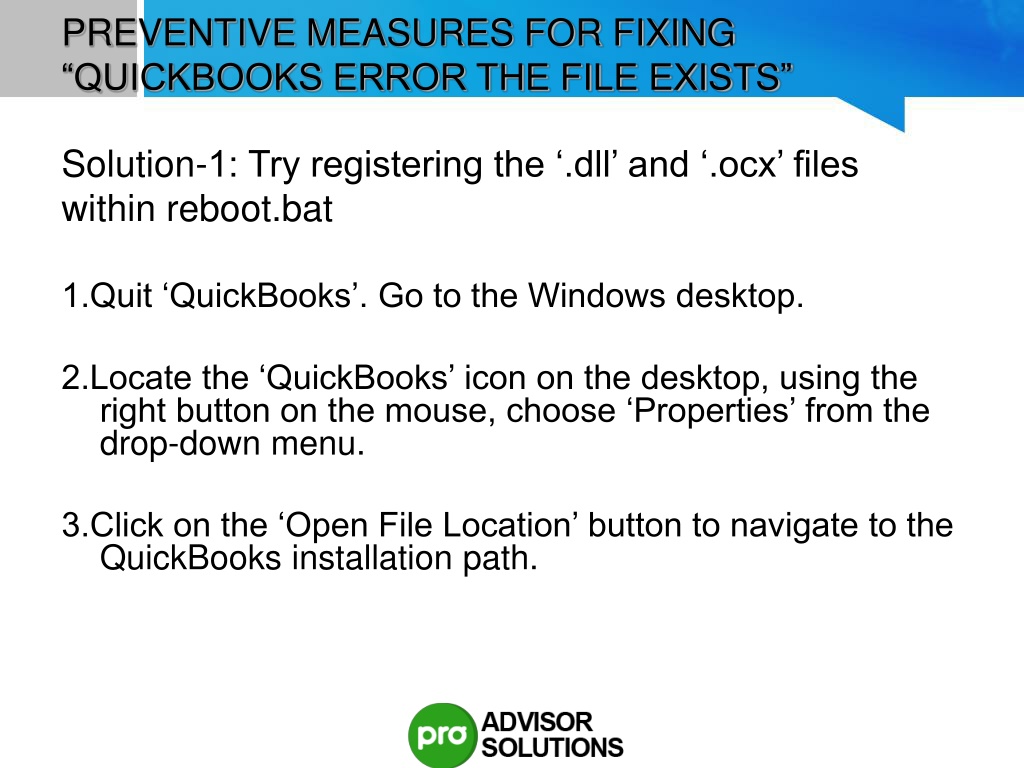 PREVENTIVE MEASURES FOR FIXING “QUICKBOOKS ERROR THE FILE EXISTS”

Solution-1: Try registering the ‘.dll’ and ‘.ocx’ files within reboot.bat

1.Quit ‘QuickBooks’. Go to the Windows desktop.

2.Locate the ‘QuickBooks’ icon on the desktop, using the right button on the mouse, choose ‘Properties’ from the drop-down menu.

3.Click on the ‘Open File Location’ button to navigate to the QuickBooks installation path.

pro ADVISOR SOLUTIONS